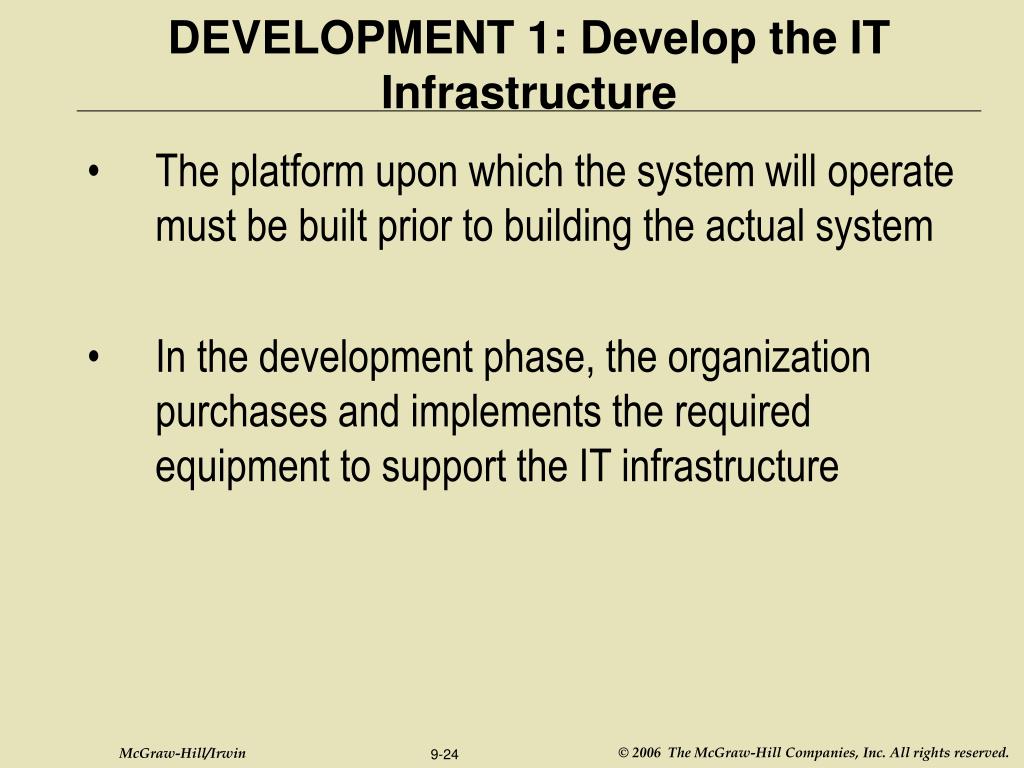 DEVELOPMENT 1: Develop the IT Infrastructure

• The platform upon which the system will operate must be built prior to building the actual system

• In the development phase, the organization purchases and implements the required equipment to support the IT infrastructure

McGraw-Hill/Irwin

9-24

© 2006 The McGraw-Hill Companies, Inc. All rights reserved.